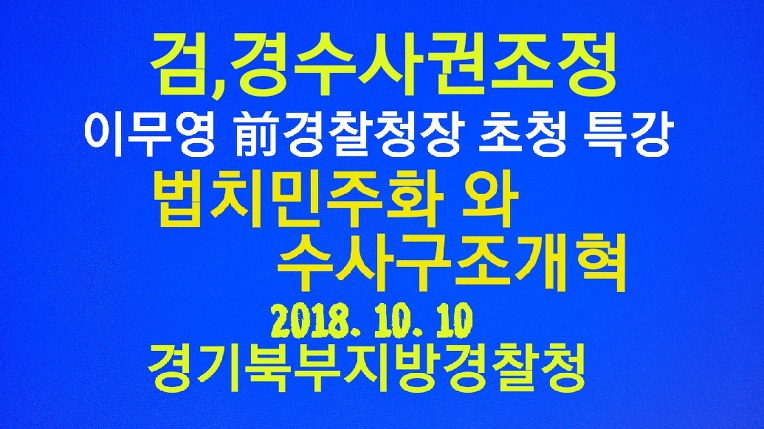 검,경수사권조정
이무영 前경찰청장 초청 특강
법치민주화 와
수사구조개혁
2018. 10. 10
경기북부지방경찰청